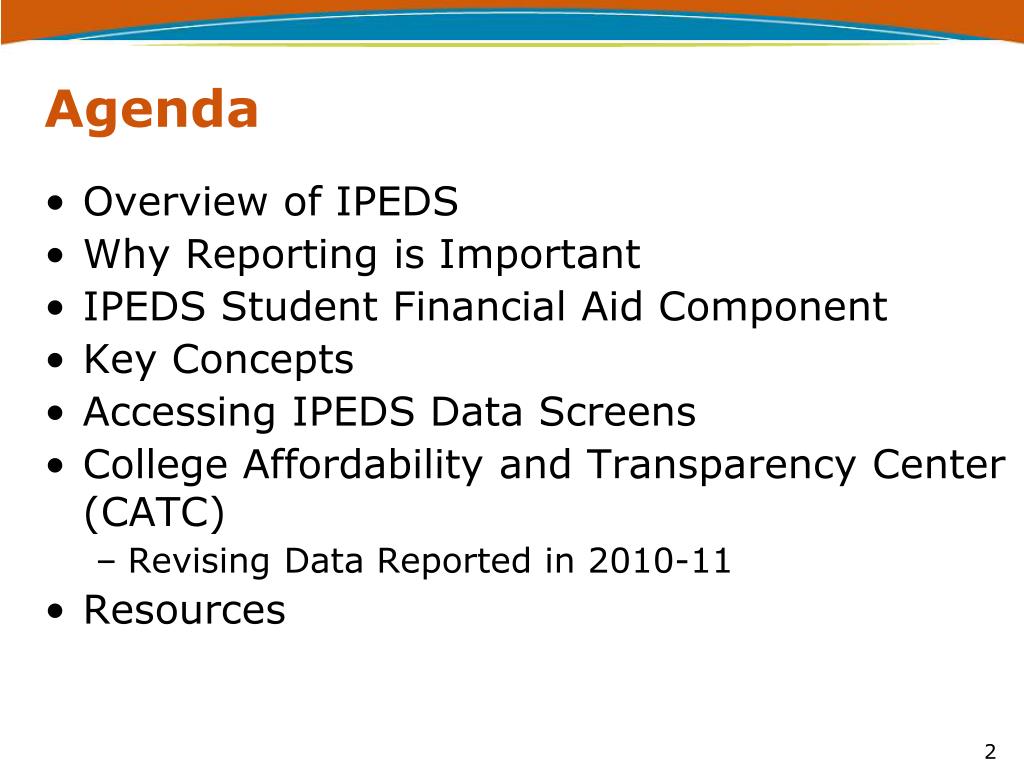 Agenda

• Overview of IPEDS
• Why Reporting is Important
• IPEDS Student Financial Aid Component
• Key Concepts
• Accessing IPEDS Data Screens
• College Affordability and Transparency Center (CATC)
– Revising Data Reported in 2010-11
• Resources

2